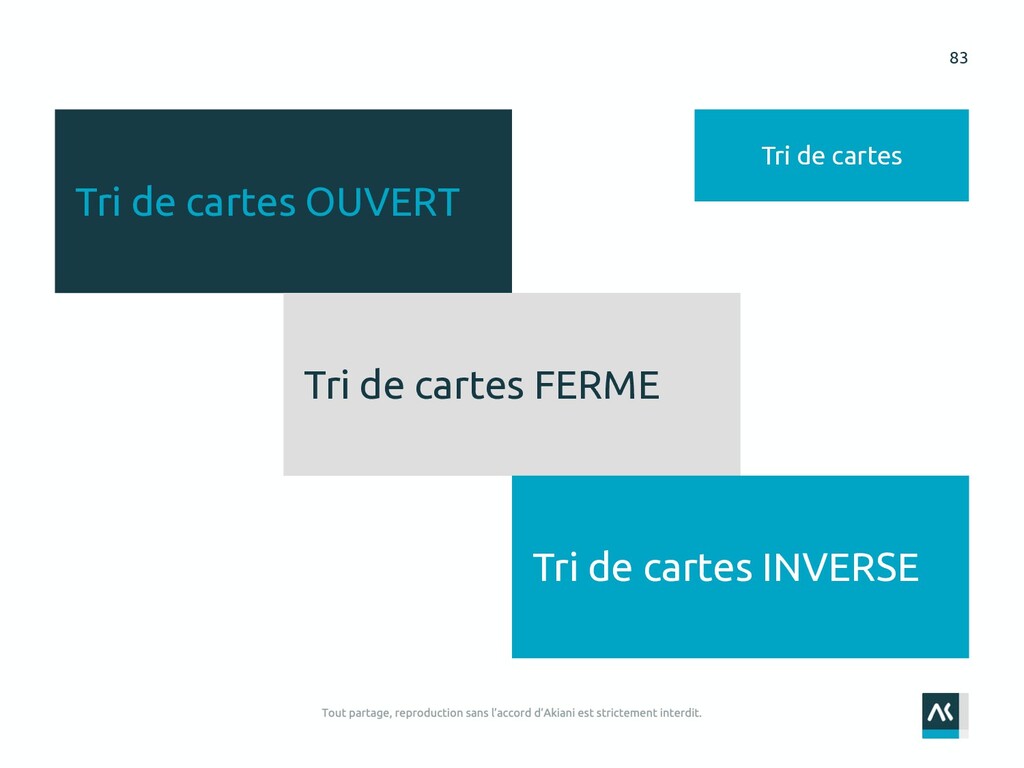 83

Tri de cartes

Tri de cartes OUVERT

Tri de cartes FERME

Tri de cartes INVERSE

Tout partage, reproduction sans l'accord d'Akiani est strictement interdit.